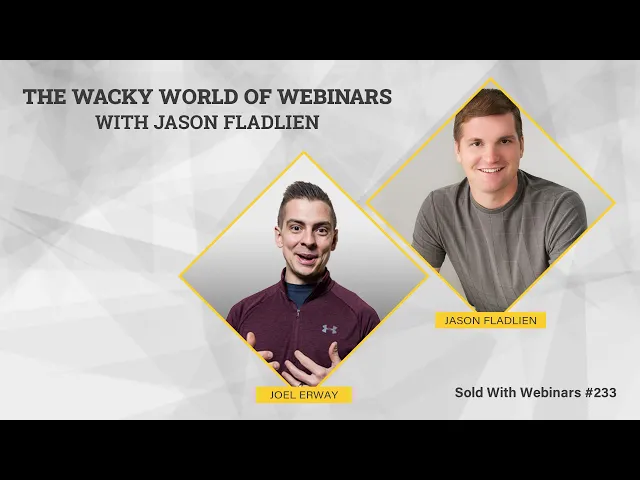 THE WACKY WORLD OF WEBINARS
WITH JASON FLADLIEN

JASON FLADLIEN

JOEL ERWAY

Sold With Webinars #233